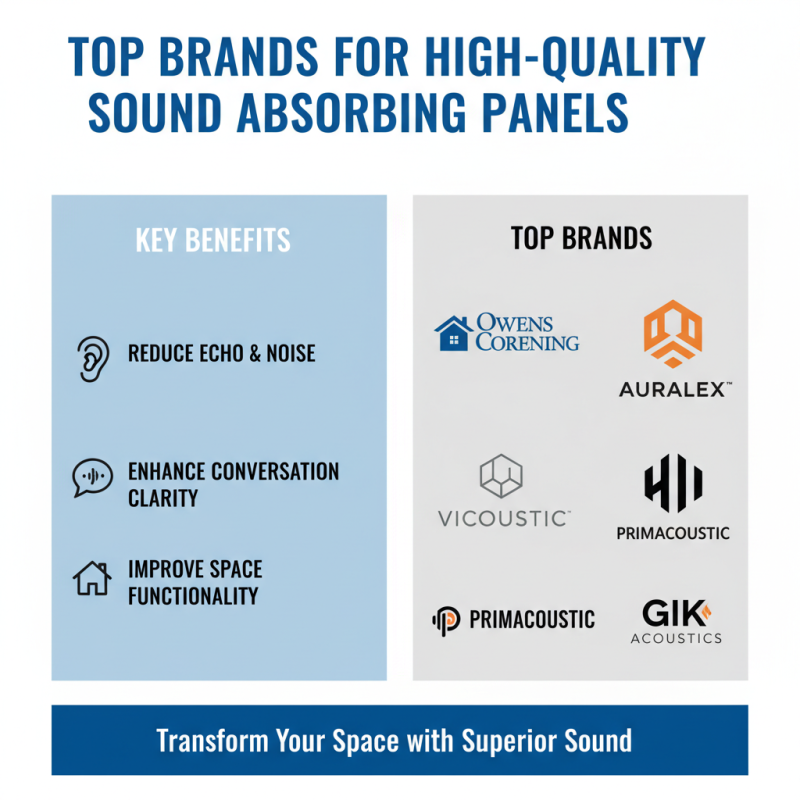 TOP BRANDS FOR HIGH-QUALITY SOUND ABSORBING PANELS

KEY BENEFITS

REDUCE ECHO & NOISE

ENHANCE CONVERSATION CLARITY

IMPROVE SPACE FUNCTIONALITY

TOP BRANDS

OWENS CORENING

AURALEX™

VICOUSTIC™

PRIMACOUSTIC

PRIMACOUSTIC

GIK ACOUSTICS

Transform Your Space with Superior Sound